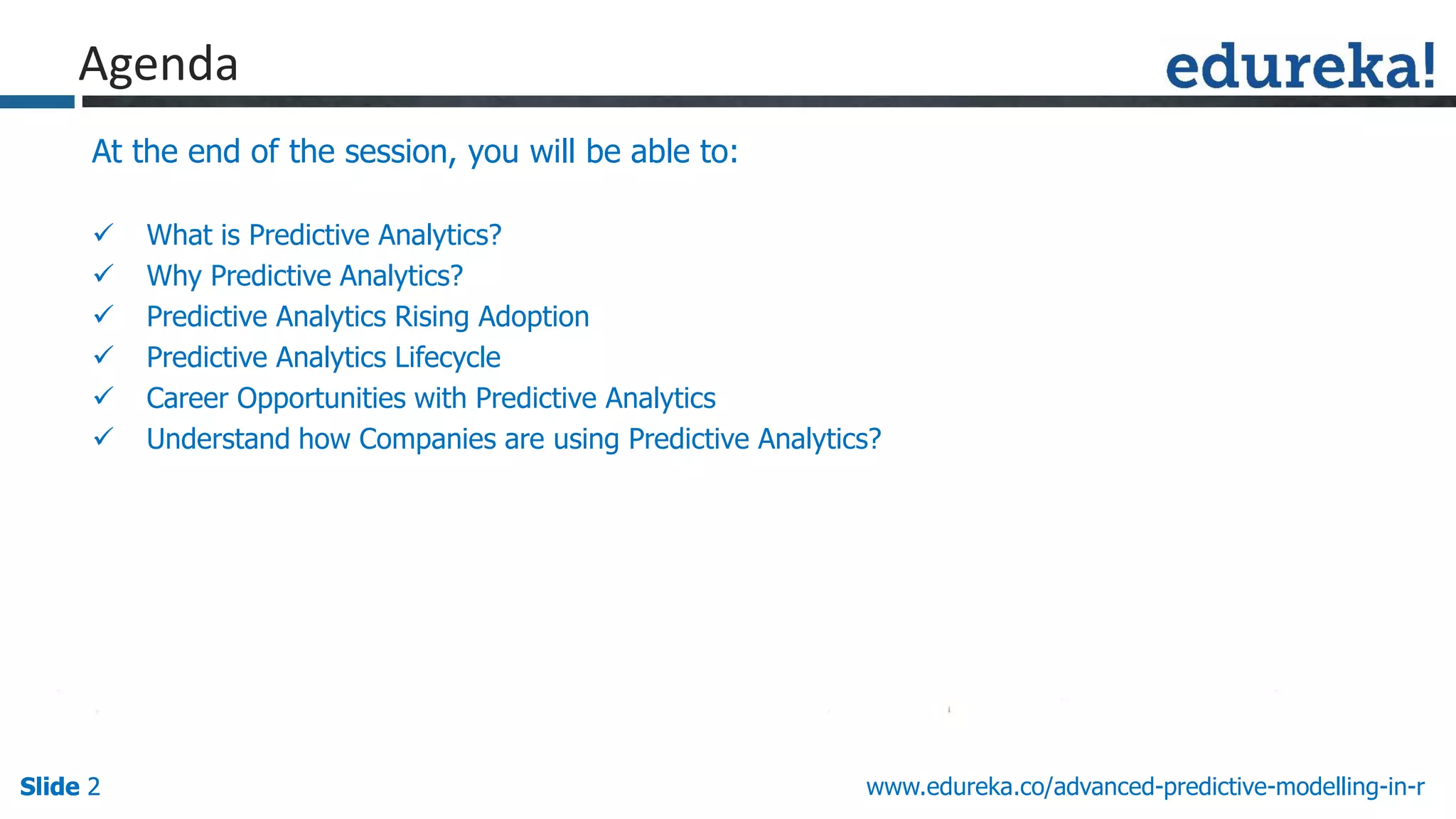 Agenda

edureka!

At the end of the session, you will be able to:

✓ What is Predictive Analytics?
✓ Why Predictive Analytics?
✓ Predictive Analytics Rising Adoption
✓ Predictive Analytics Lifecycle
✓ Career Opportunities with Predictive Analytics
✓ Understand how Companies are using Predictive Analytics?

Slide 2

www.edureka.co/advanced-predictive-modelling-in-r